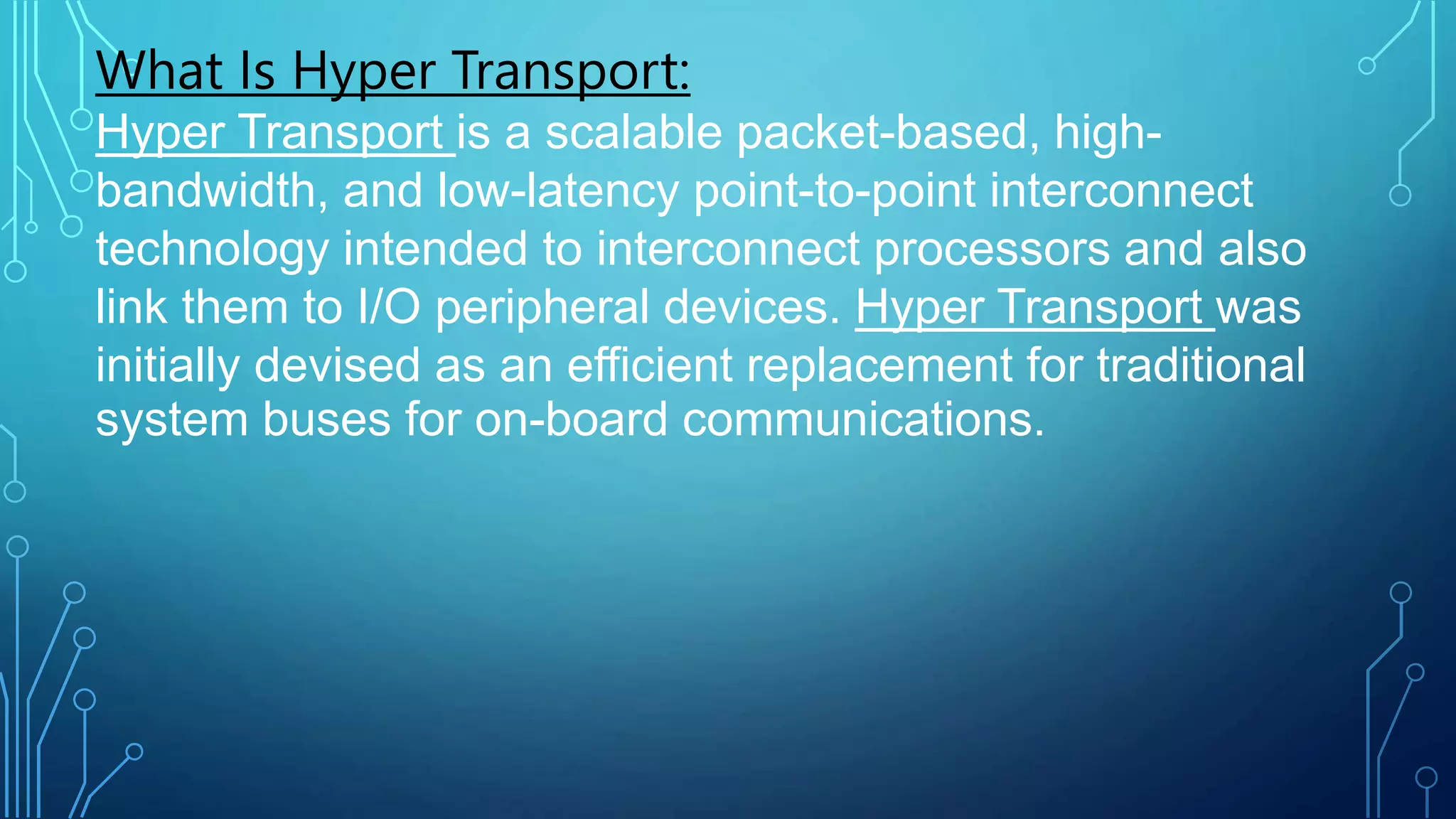 What Is Hyper Transport:

Hyper Transport is a scalable packet-based, high-bandwidth, and low-latency point-to-point interconnect technology intended to interconnect processors and also link them to I/O peripheral devices. Hyper Transport was initially devised as an efficient replacement for traditional system buses for on-board communications.